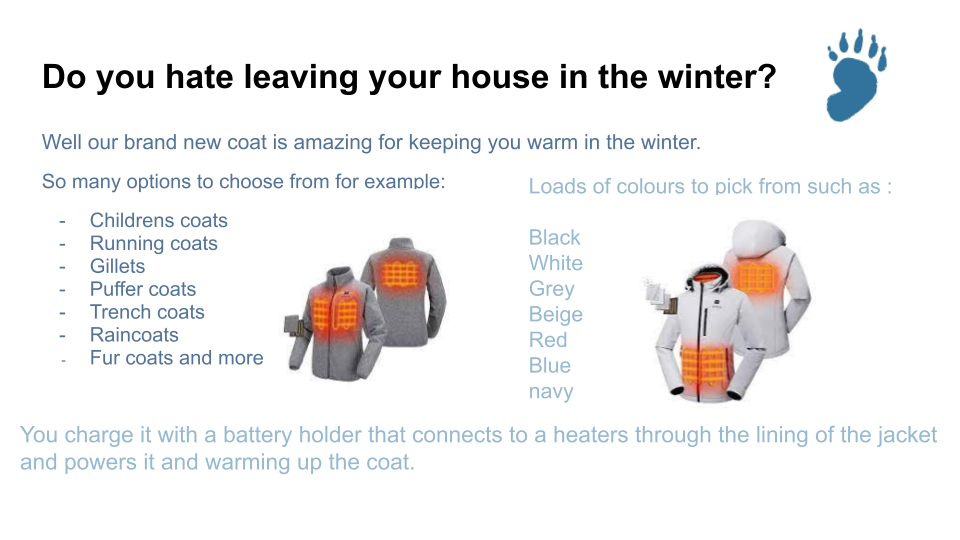 Do you hate leaving your house in the winter?

Well our brand new coat is amazing for keeping you warm in the winter.

So many options to choose from for example:

- Childrens coats
- Running coats
- Gillets
- Puffer coats
- Trench coats
- Raincoats
- Fur coats and more

Loads of colours to pick from such as :

Black
White
Grey
Beige
Red
Blue
navy

You charge it with a battery holder that connects to a heaters through the lining of the jacket and powers it and warming up the coat.